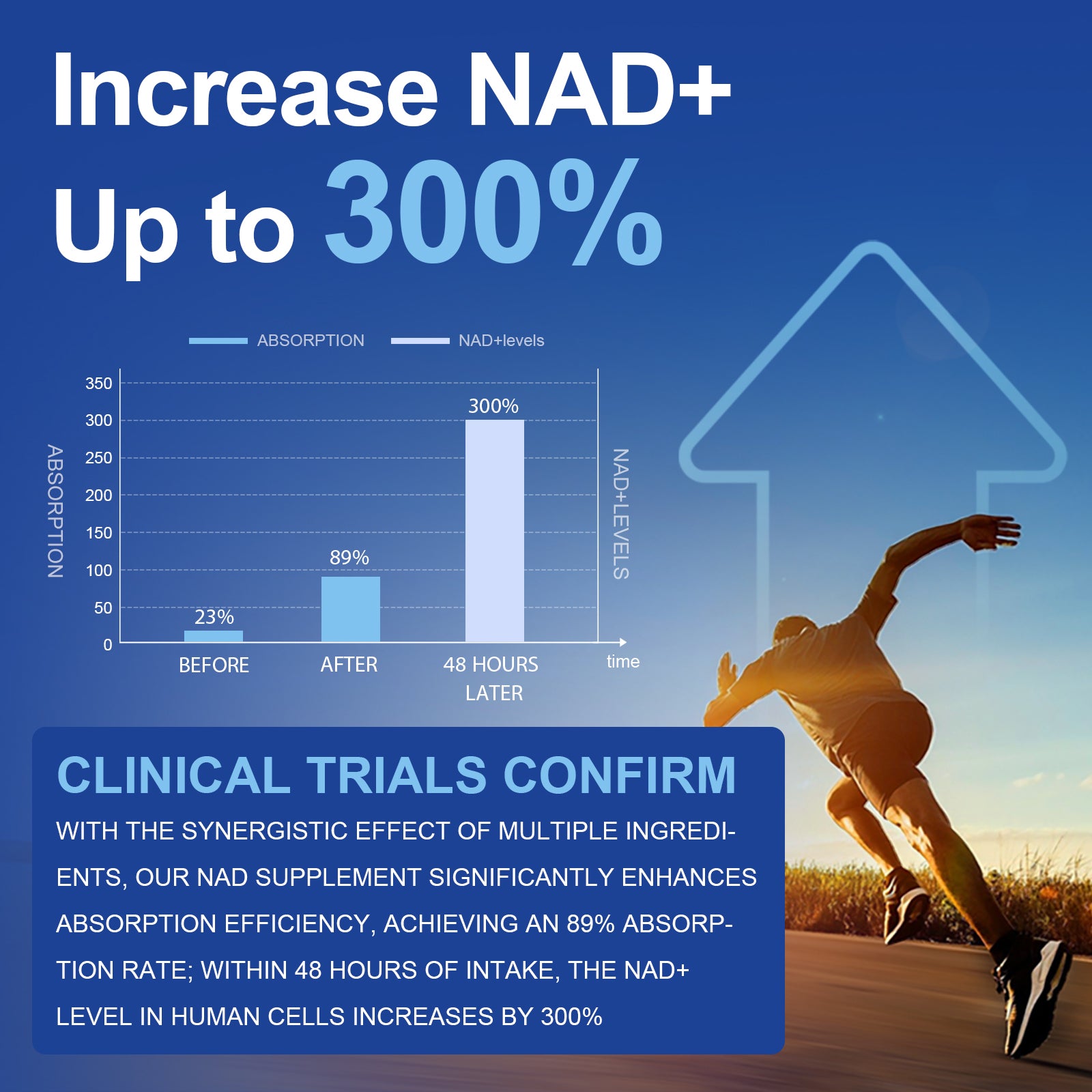 Increase NAD+
Up to 300%

ABSORPTION NAD+levels

350
300
250
200
150
100
50
0

ABSORPTION

NAD+LEVELS

23%
89%
300%

BEFORE
AFTER
48 HOURS LATER
time

CLINICAL TRIALS CONFIRM

WITH THE SYNERGISTIC EFFECT OF MULTIPLE INGREDIENTS, OUR NAD SUPPLEMENT SIGNIFICANTLY ENHANCES ABSORPTION EFFICIENCY, ACHIEVING AN 89% ABSORPTION RATE; WITHIN 48 HOURS OF INTAKE, THE NAD+ LEVEL IN HUMAN CELLS INCREASES BY 300%